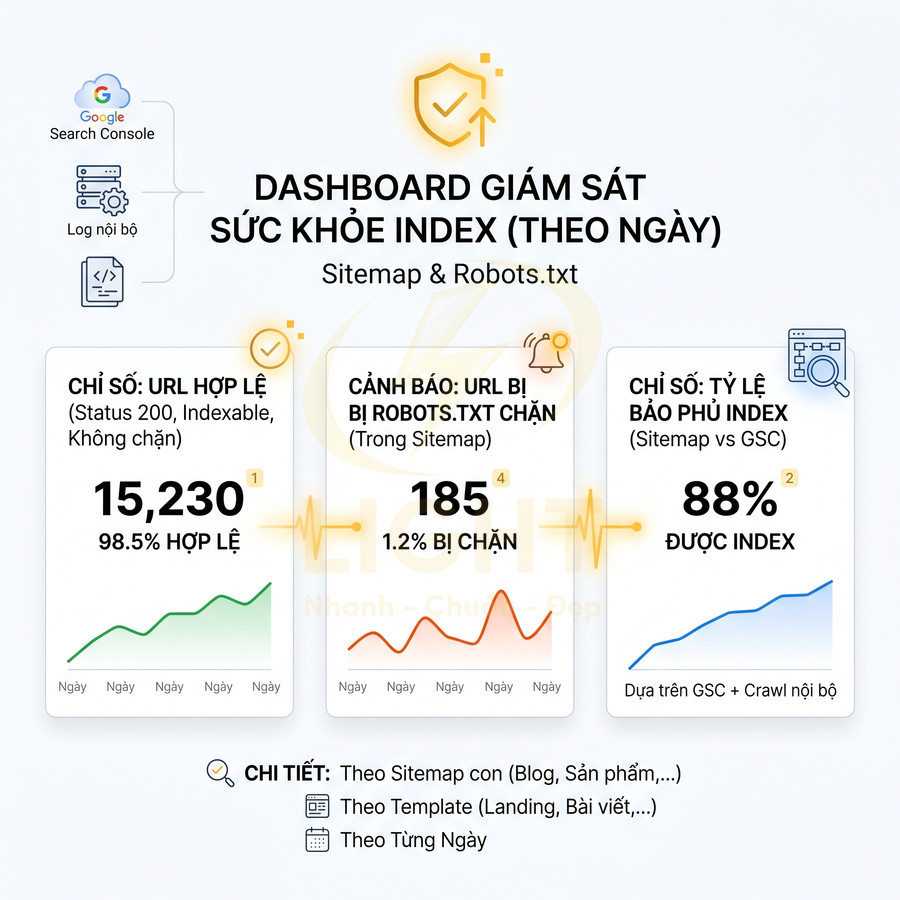 Google
Search Console

Log nội bộ

DASHBOARD GIÁM SÁT
SỨC KHỎE INDEX (THEO NGÀY)
Sitemap & Robots.txt

CHỈ SỐ: URL HỢP LỆ
(Status 200, Indexable, Không chặn)
15,230 1
98.5% HỢP LỆ
Ngày Ngày Ngày Ngày Ngày

CẢNH BÁO: URL BỊ
BỊ ROBOTS.TXT CHẶN
(Trong Sitemap)
185 4
1.2% BỊ CHẶN
Ngày Ngày Ngày Ngày Ngày

CHỈ SỐ: TỶ LỆ
BẢO PHỦ INDEX
(Sitemap vs GSC)
88% 2
ĐƯỢC INDEX
Dựa trên GSC + Crawl nội bộ

LIGHT
Nhanh - Chuẩn - Đẹp

CHI TIẾT: Theo Sitemap con (Blog, Sản phẩm,...)
Theo Template (Landing, Bài viết,...)
Theo Từng Ngày